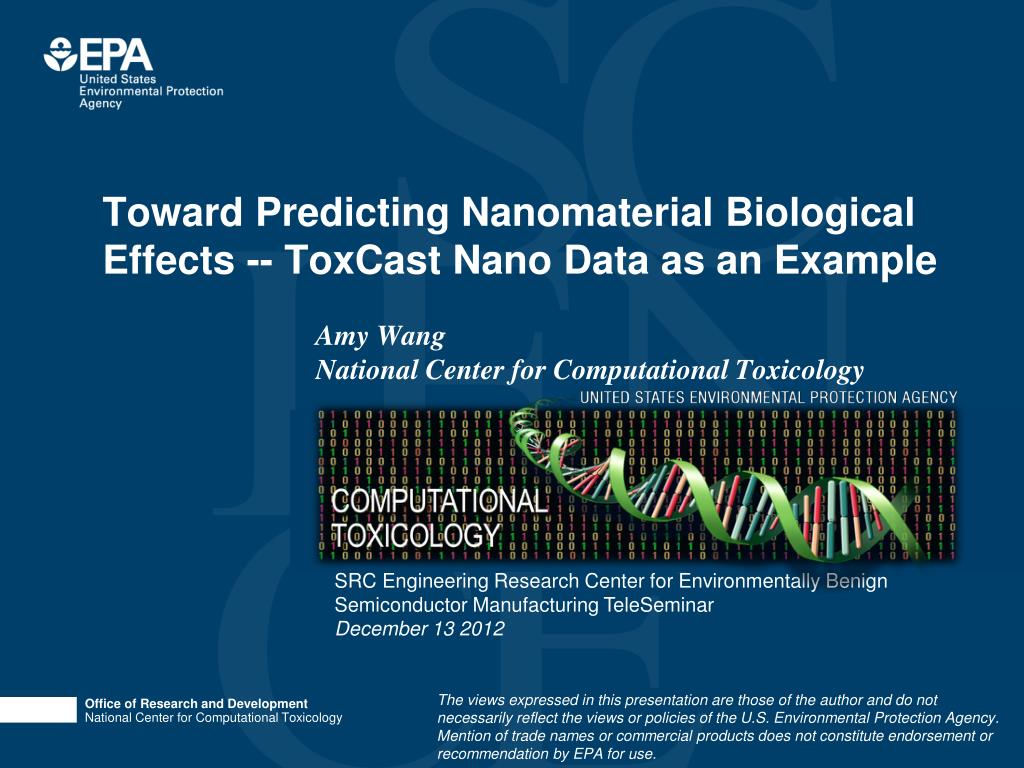 EPA
United States
Environmental Protection
Agency

Toward Predicting Nanomaterial Biological Effects -- ToxCast Nano Data as an Example

Amy Wang
National Center for Computational Toxicology

UNITED STATES ENVIRONMENTAL PROTECTION AGENCY
COMPUTATIONAL TOXICOLOGY

SRC Engineering Research Center for Environmentally Benign Semiconductor Manufacturing TeleSeminar
December 13 2012

Office of Research and Development
National Center for Computational Toxicology

The views expressed in this presentation are those of the author and do not necessarily reflect the views or policies of the U.S. Environmental Protection Agency. Mention of trade names or commercial products does not constitute endorsement or recommendation by EPA for use.